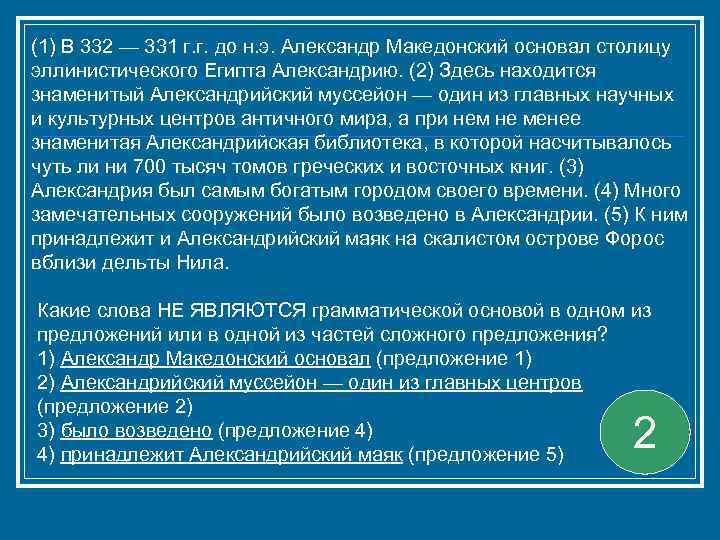 (1) В 332 — 331 г.г. до н.э. Александр Македонский основал столицу эллинистического Египта Александрию. (2) Здесь находится знаменитый Александрийский муссейон — один из главных научных и культурных центров античного мира, а при нем не менее знаменитая Александрийская библиотека, в которой насчитывалось чуть ли ни 700 тысяч томов греческих и восточных книг. (3) Александрия был самым богатым городом своего времени. (4) Много замечательных сооружений было возведено в Александрии. (5) К ним принадлежит и Александрийский маяк на скалистом острове Форос вблизи дельты Нила.

Какие слова НЕ ЯВЛЯЮТСЯ грамматической основой в одном из предложений или в одной из частей сложного предложения?
1) Александр Македонский основал (предложение 1)
2) Александрийский муссейон — один из главных центров (предложение 2)
3) было возведено (предложение 4)
4) принадлежит Александрийский маяк (предложение 5)

2